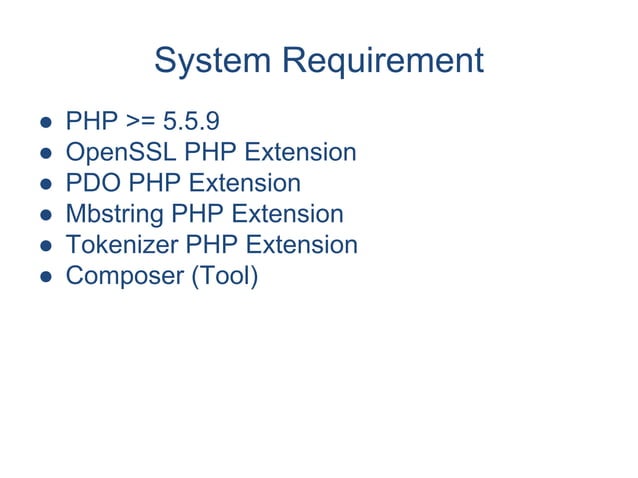 System Requirement

● PHP >= 5.5.9
● OpenSSL PHP Extension
● PDO PHP Extension
● Mbstring PHP Extension
● Tokenizer PHP Extension
● Composer (Tool)